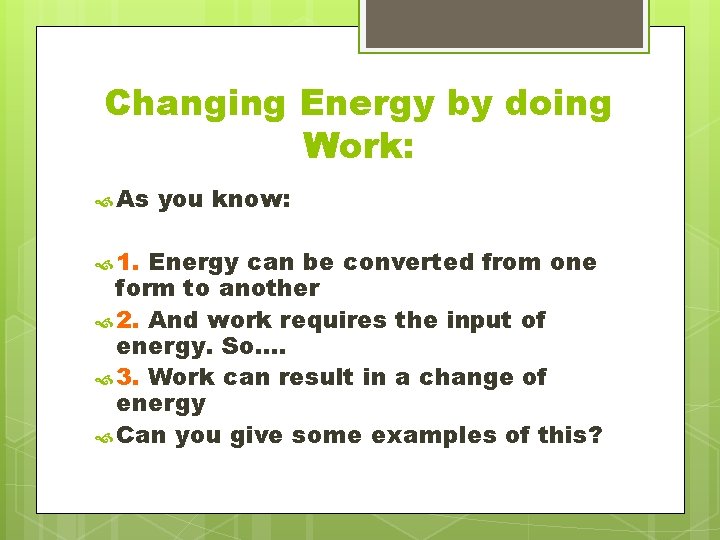 Changing Energy by doing Work:

As you know:

1. Energy can be converted from one form to another

2. And work requires the input of energy. So….

3. Work can result in a change of energy

Can you give some examples of this?